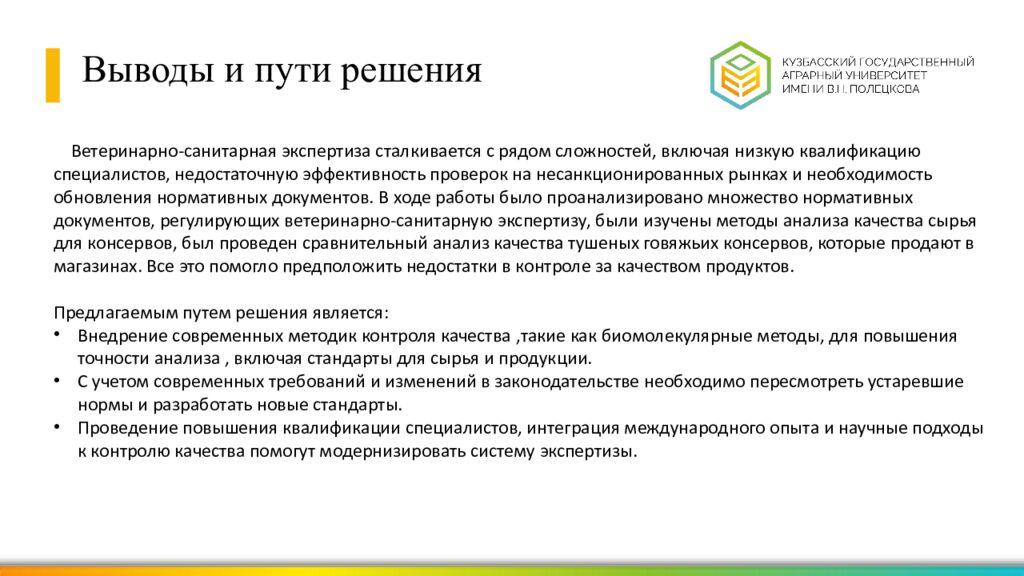 Выводы и пути решения

КУЗБАССКИЙ ГОСУДАРСТВЕННЫЙ АГРАРНЫЙ УНИВЕРСИТЕТ ИМЕНИ В.Н. ПОЛЕЦКОВА

Ветеринарно-санитарная экспертиза сталкивается с рядом сложностей, включая низкую квалификацию специалистов, недостаточную эффективность проверок на несанкционированных рынках и необходимость обновления нормативных документов. В ходе работы было проанализировано множество нормативных документов, регулирующих ветеринарно-санитарную экспертизу, были изучены методы анализа качества сырья для консервов, был проведен сравнительный анализ качества тушеных говяжьих консервов, которые продают в магазинах. Все это помогло предположить недостатки в контроле за качеством продуктов.

Предлагаемым путем решения является:
• Внедрение современных методик контроля качества ,такие как биомолекулярные методы, для повышения точности анализа , включая стандарты для сырья и продукции.
• С учетом современных требований и изменений в законодательстве необходимо пересмотреть устаревшие нормы и разработать новые стандарты.
• Проведение повышения квалификации специалистов, интеграция международного опыта и научные подходы к контролю качества помогут модернизировать систему экспертизы.